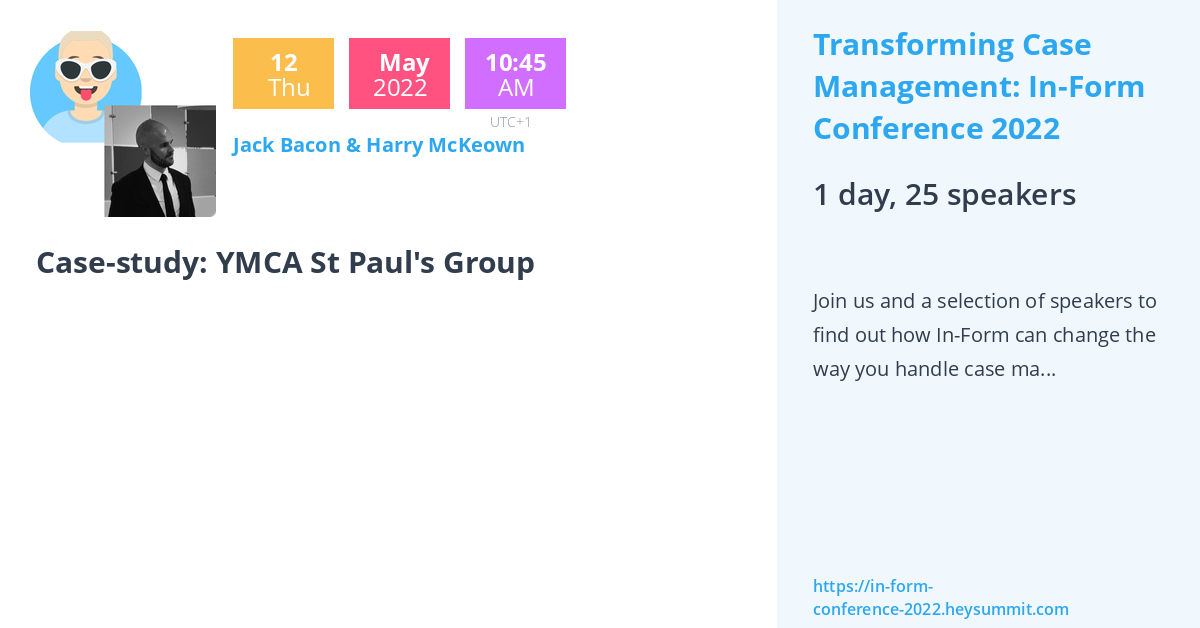 12
Thu

May
2022

10:45
AM

UTC+1

Jack Bacon & Harry McKeown

Case-study: YMCA St Paul's Group

Transforming Case Management: In-Form Conference 2022

1 day, 25 speakers

Join us and a selection of speakers to find out how In-Form can change the way you handle case ma...

https://in-form-conference-2022.heysummit.com